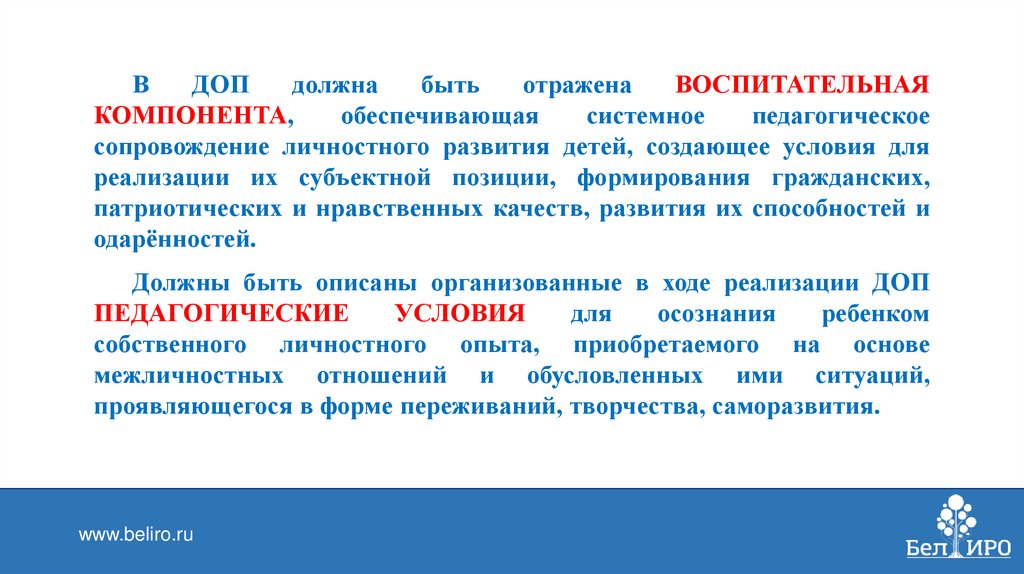 В ДОП должна быть отражена ВОСПИТАТЕЛЬНАЯ КОМПОНЕНТА, обеспечивающая системное педагогическое сопровождение личностного развития детей, создающее условия для реализации их субъектной позиции, формирования гражданских, патриотических и нравственных качеств, развития их способностей и одарённостей.

Должны быть описаны организованные в ходе реализации ДОП ПЕДАГОГИЧЕСКИЕ УСЛОВИЯ для осознания ребенком собственного личностного опыта, приобретаемого на основе межличностных отношений и обусловленных ими ситуаций, проявляющегося в форме переживаний, творчества, саморазвития.

www.beliro.ru

БелИРО